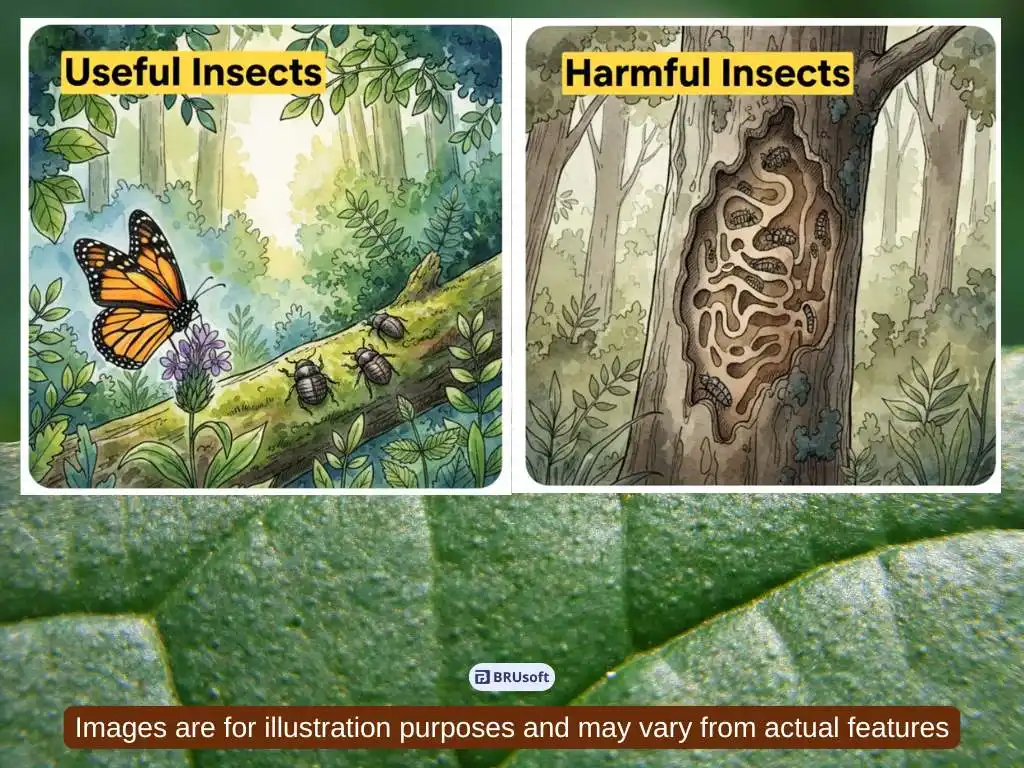 Useful Insects

Harmful Insects

BRUsoft

Images are for illustration purposes and may vary from actual features